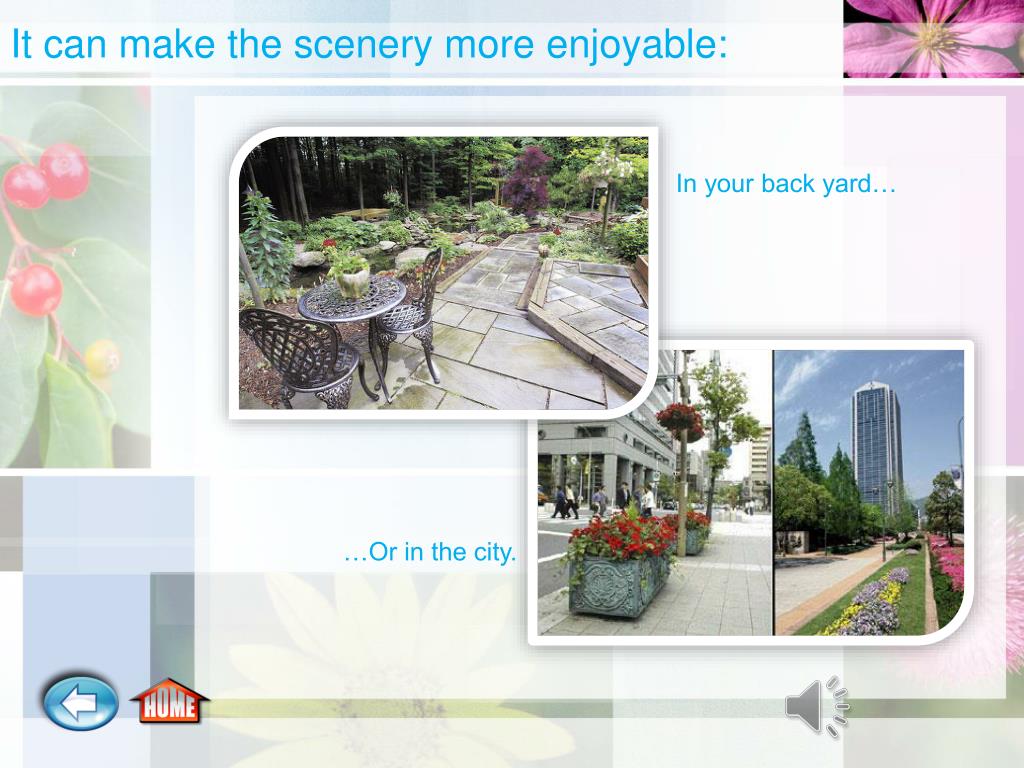 It can make the scenery more enjoyable:

In your back yard…

…Or in the city.

HOME